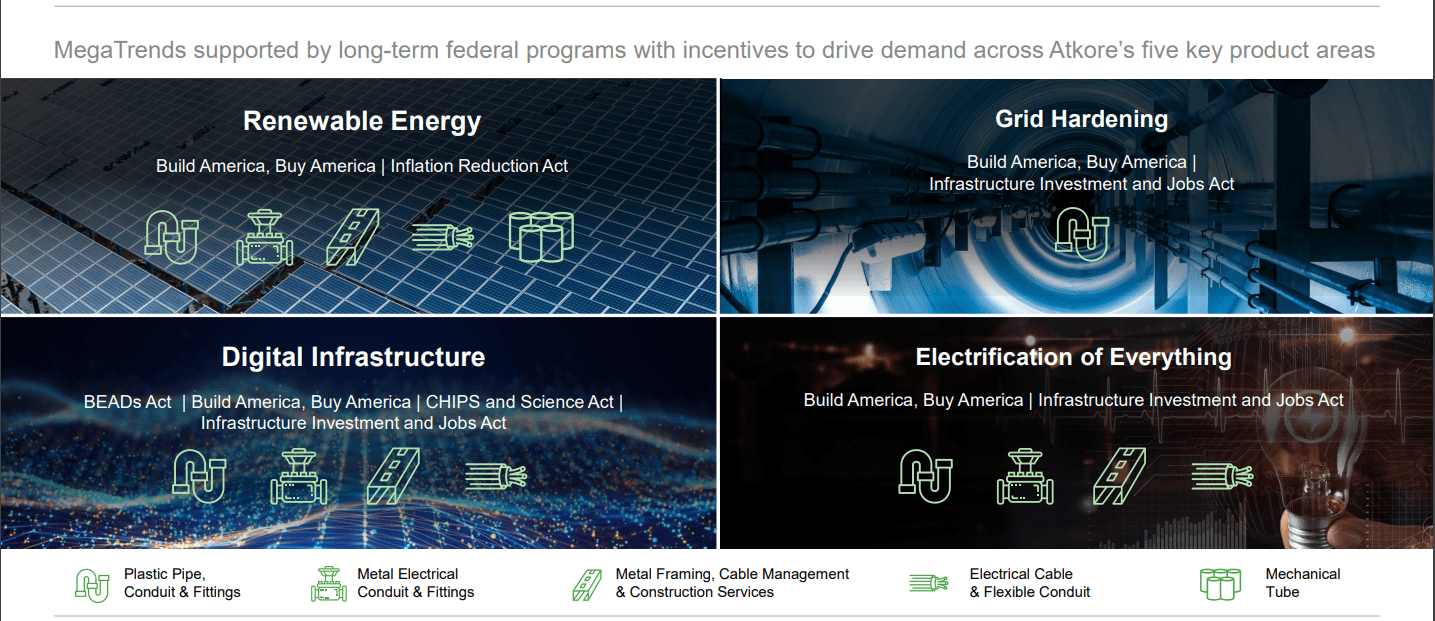 MegaTrends supported by long-term federal programs with incentives to drive demand across Atkore's five key product areas

Renewable Energy

Build America, Buy America | Inflation Reduction Act

Grid Hardening

Build America, Buy America | Infrastructure Investment and Jobs Act

Digital Infrastructure

BEADs Act | Build America, Buy America | CHIPS and Science Act | Infrastructure Investment and Jobs Act

Electrification of Everything

Build America, Buy America | Infrastructure Investment and Jobs Act

Plastic Pipe, Conduit & Fittings

Metal Electrical Conduit & Fittings

Metal Framing, Cable Management & Construction Services

Electrical Cable & Flexible Conduit

Mechanical Tube